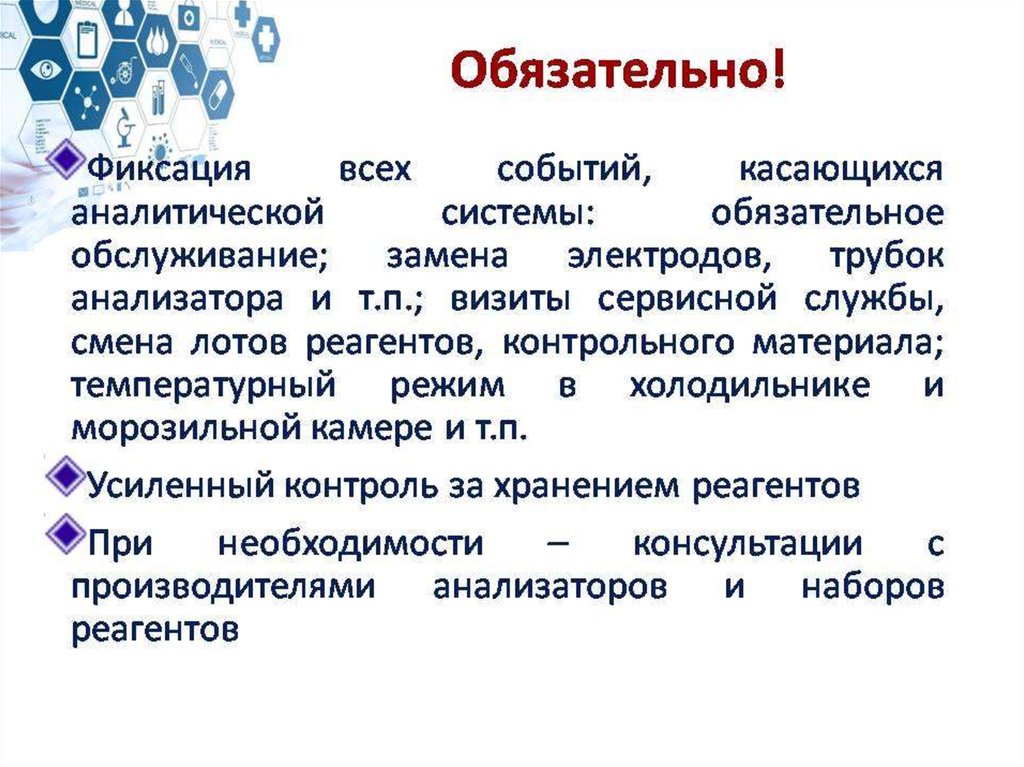 Обязательно!

Фиксация всех событий, касающихся аналитической системы: обязательное обслуживание; замена электродов, трубок анализатора и т.п.; визиты сервисной службы, смена лотов реагентов, контрольного материала; температурный режим в холодильнике и морозильной камере и т.п.

Усиленный контроль за хранением реагентов

При необходимости – консультации с производителями анализаторов и наборов реагентов